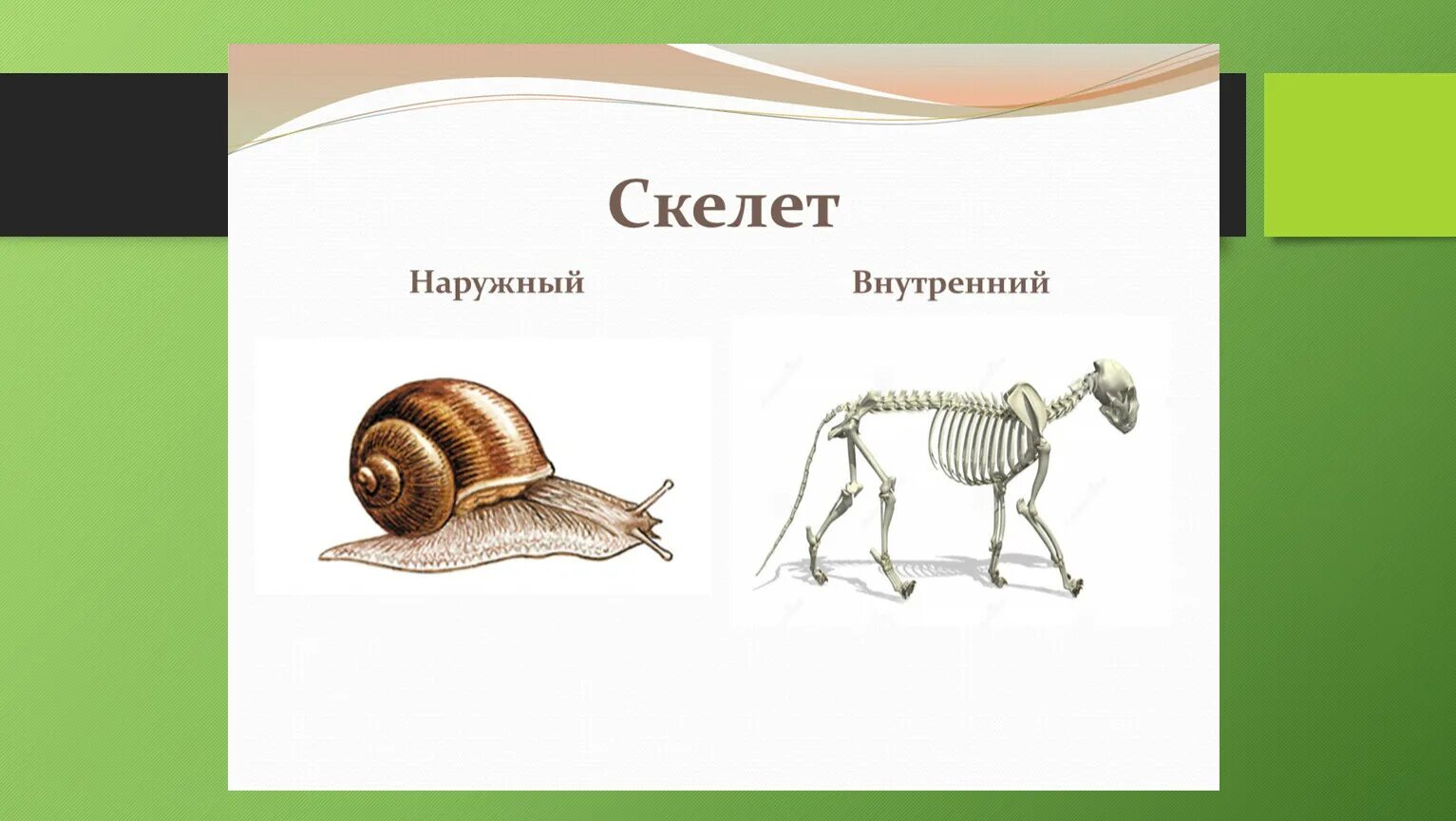 Скелет

Наружный

Внутренний